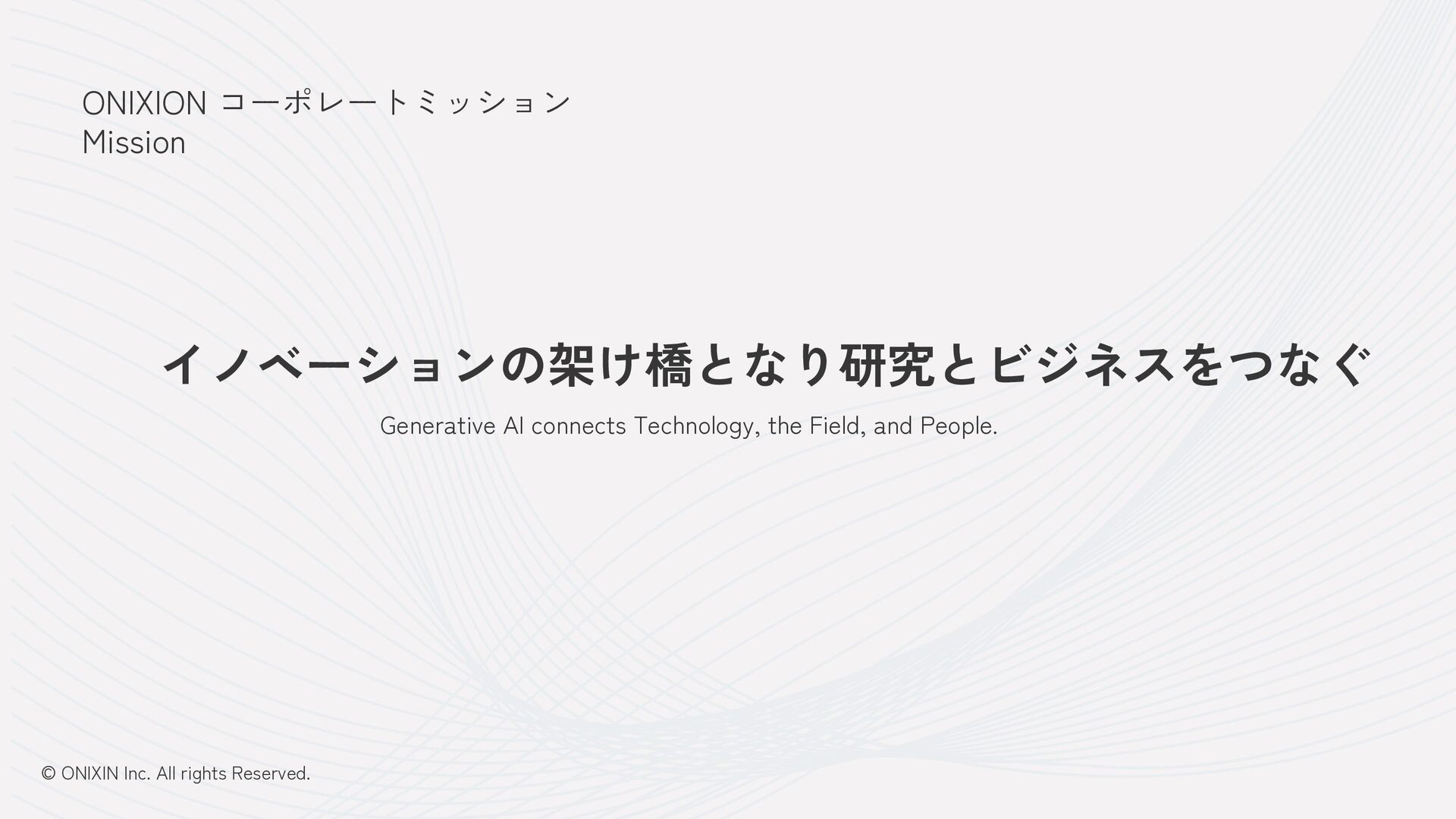 ONIXION コーポレートミッション
Mission

イノベーションの架け橋となり研究とビジネスをつなぐ

Generative AI connects Technology, the Field, and People.

© ONIXIN Inc. All rights Reserved.